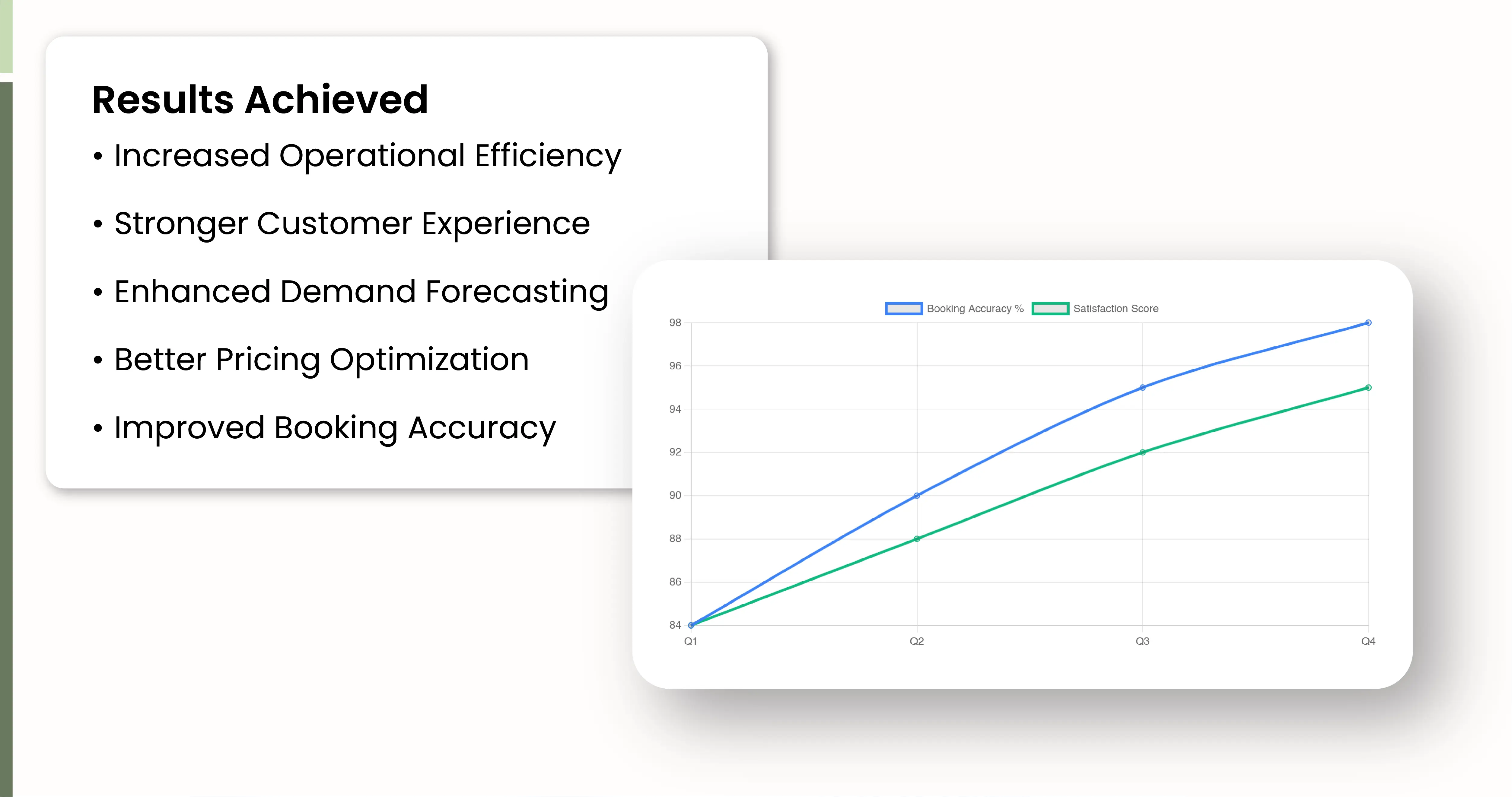 Results Achieved

• Increased Operational Efficiency

• Stronger Customer Experience

• Enhanced Demand Forecasting

• Better Pricing Optimization

• Improved Booking Accuracy

Booking Accuracy % Satisfaction Score

98
96
94
92
90
88
86
84

Q1 Q2 Q3 Q4